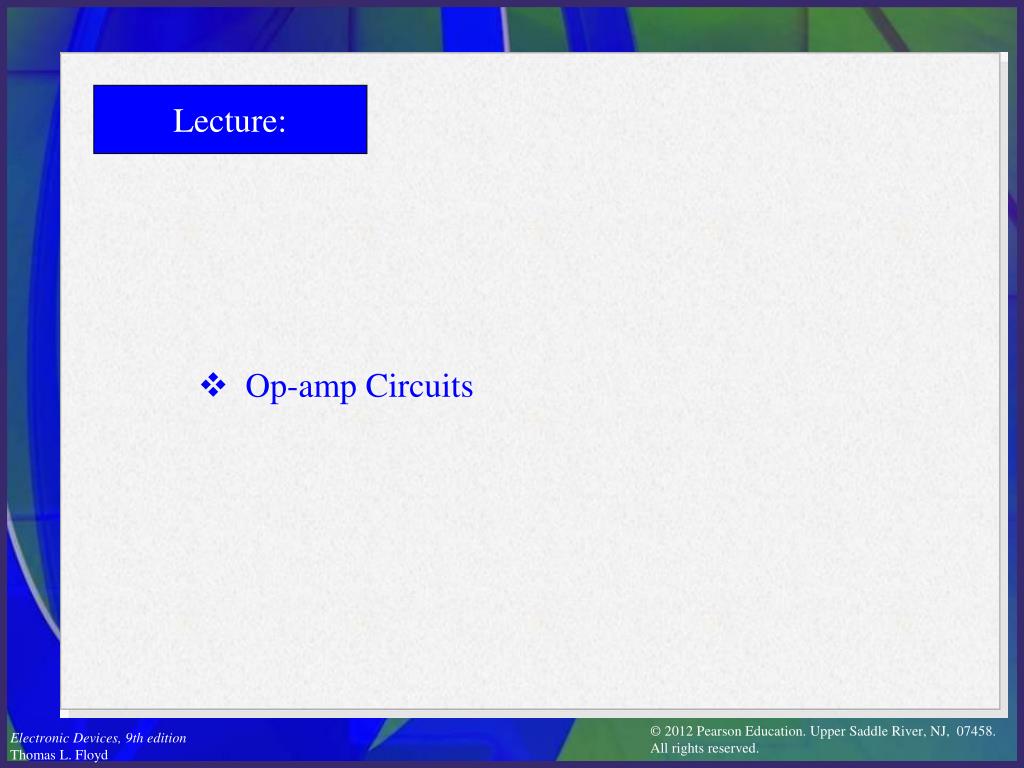 Lecture:

❖ Op-amp Circuits

Electronic Devices, 9th edition
Thomas L. Floyd

© 2012 Pearson Education. Upper Saddle River, NJ, 07458. All rights reserved.